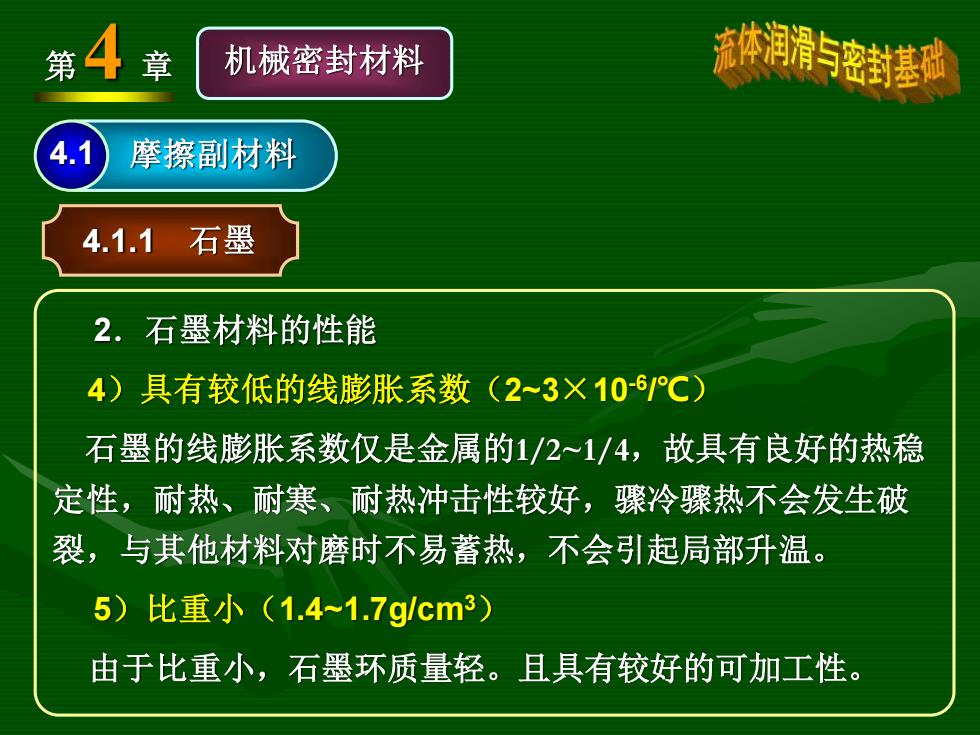 第 4 章

机械密封材料

流体润滑与密封基础

4.1 摩擦副材料

4.1.1 石墨

2. 石墨材料的性能

4）具有较低的线膨胀系数（2~3×$10^{-6}$/℃）

石墨的线膨胀系数仅是金属的1/2~1/4，故具有良好的热稳定性，耐热、耐寒、耐热冲击性较好，骤冷骤热不会发生破裂，与其他材料对磨时不易蓄热，不会引起局部升温。

5）比重小（1.4~1.7g/$cm^3$）

由于比重小，石墨环质量轻。且具有较好的可加工性。